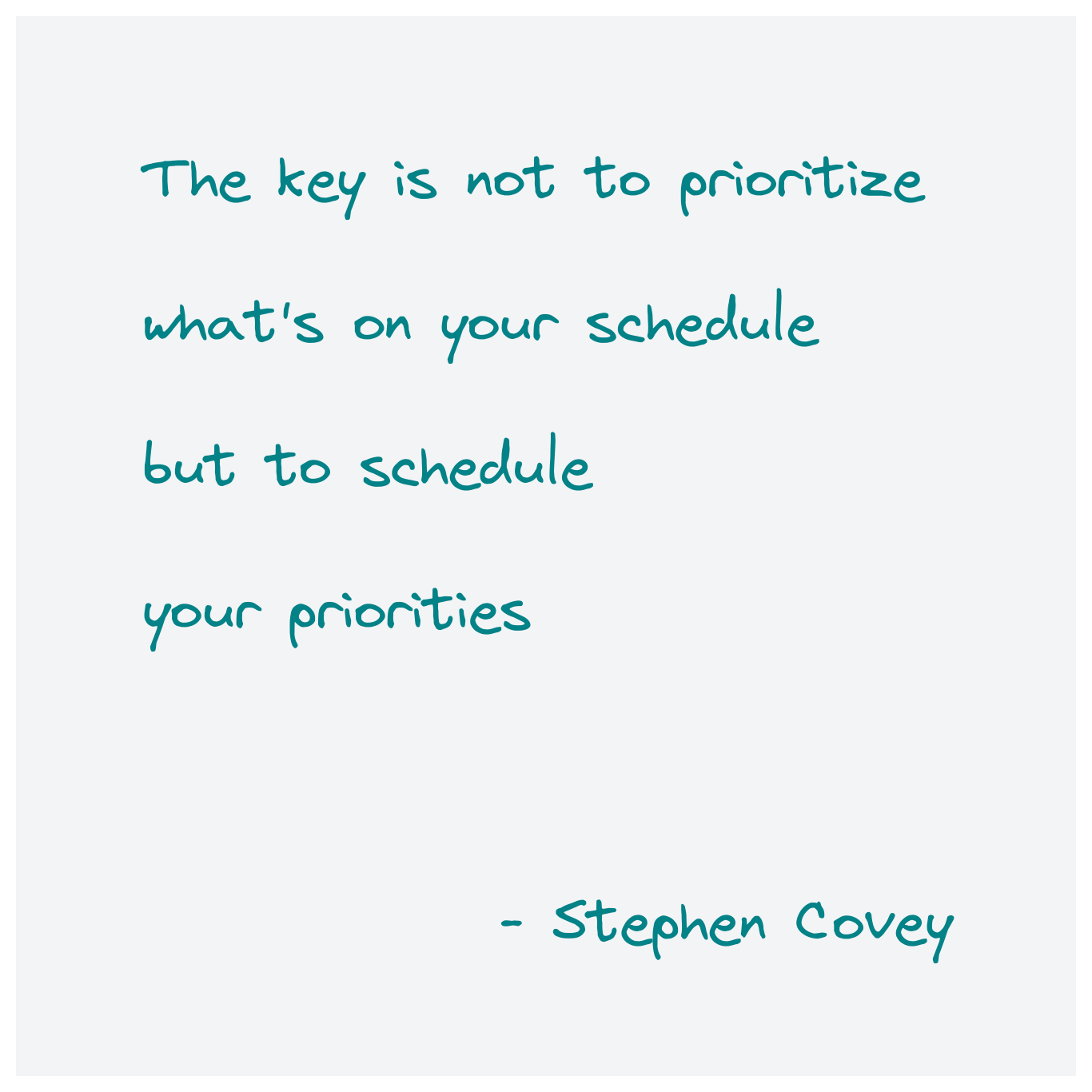 The key is not to prioritize
what's on your schedule
but to schedule
your priorities

- Stephen Covey